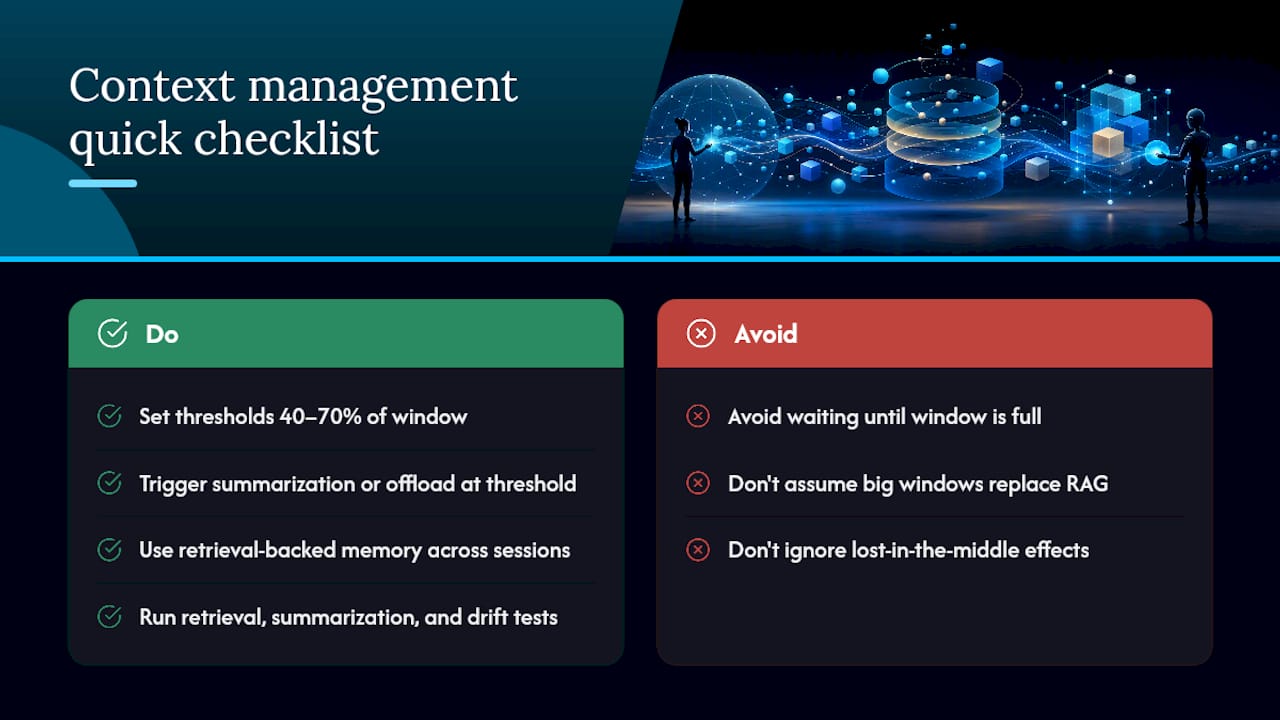 Context management quick checklist

Do

Set thresholds 40–70% of window

Trigger summarization or offload at threshold

Use retrieval-backed memory across sessions

Run retrieval, summarization, and drift tests

Avoid

Avoid waiting until window is full

Don't assume big windows replace RAG

Don't ignore lost-in-the-middle effects